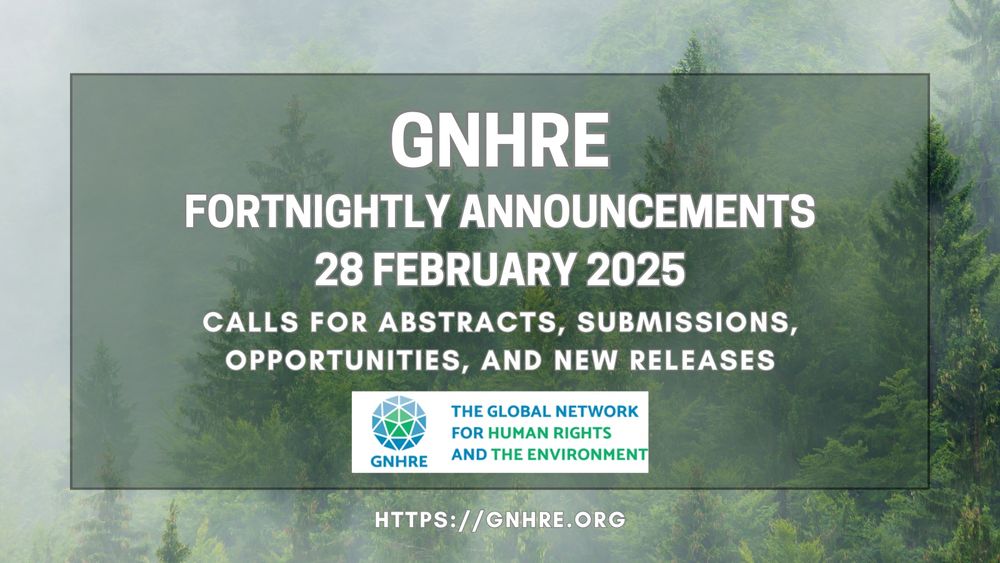 GNHRE

FORTNIGHTLY ANNOUNCEMENTS

28 FEBRUARY 2025

CALLS FOR ABSTRACTS, SUBMISSIONS, OPPORTUNITIES, AND NEW RELEASES

GNHRE

THE GLOBAL NETWORK FOR HUMAN RIGHTS AND THE ENVIRONMENT

HTTPS://GNHRE.ORG